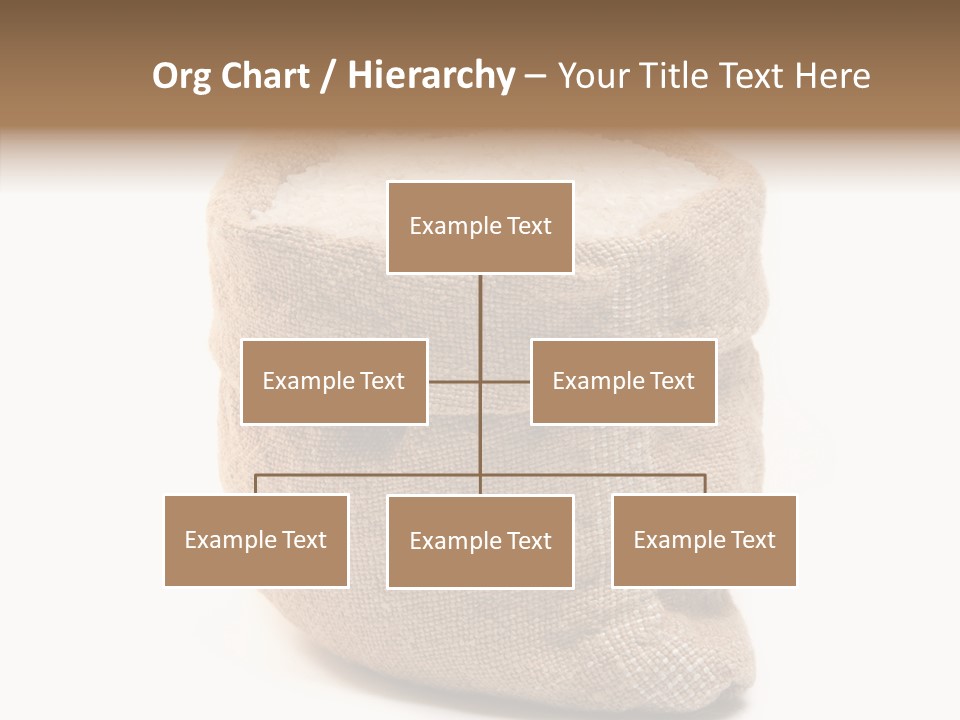 Org Chart / Hierarchy – Your Title Text Here

Example Text

Example Text

Example Text

Example Text

Example Text

Example Text